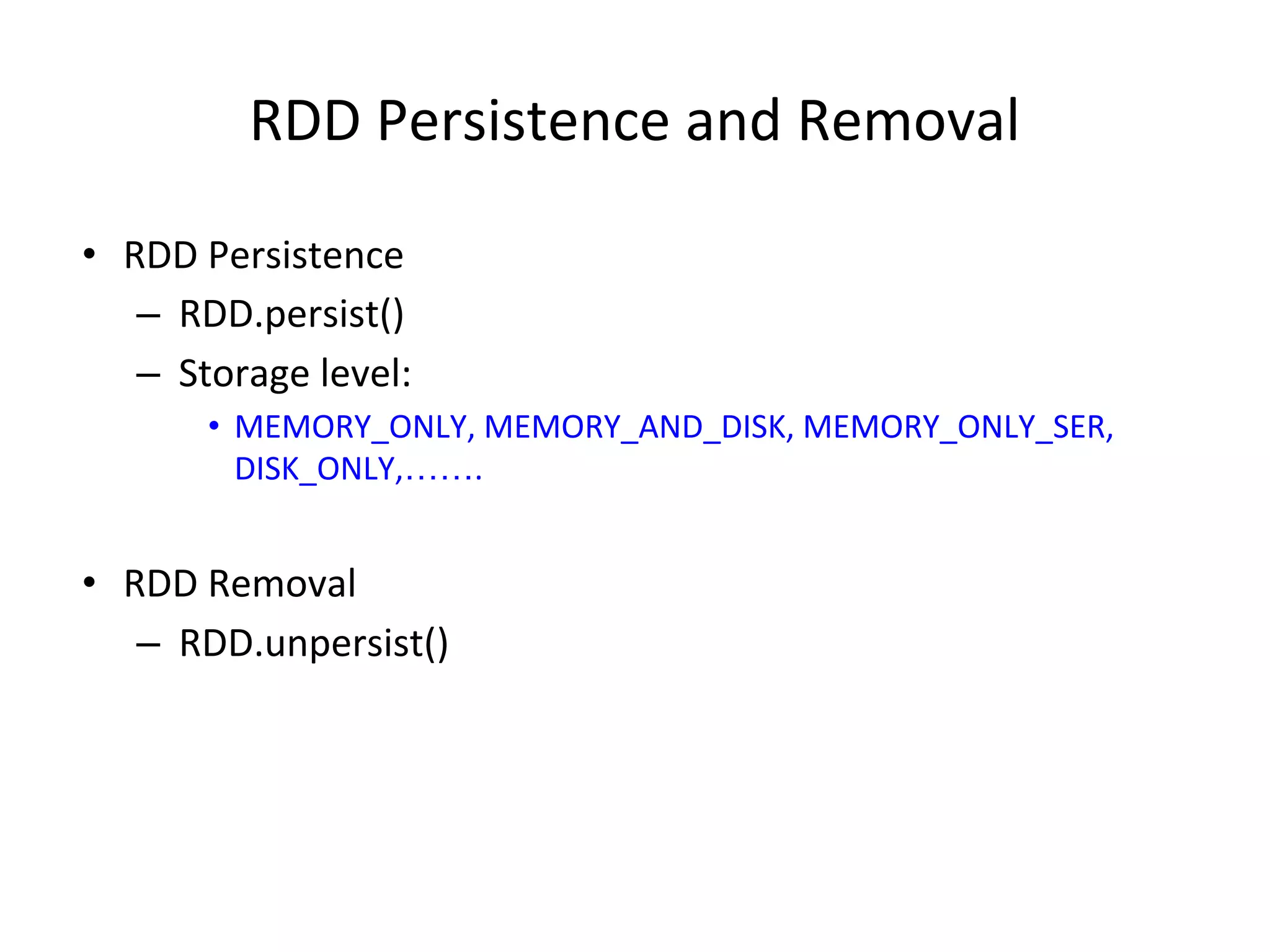 RDD Persistence and Removal

• RDD Persistence
  – RDD.persist()
  – Storage level:
    • MEMORY_ONLY, MEMORY_AND_DISK, MEMORY_ONLY_SER, DISK_ONLY,…….

• RDD Removal
  – RDD.unpersist()